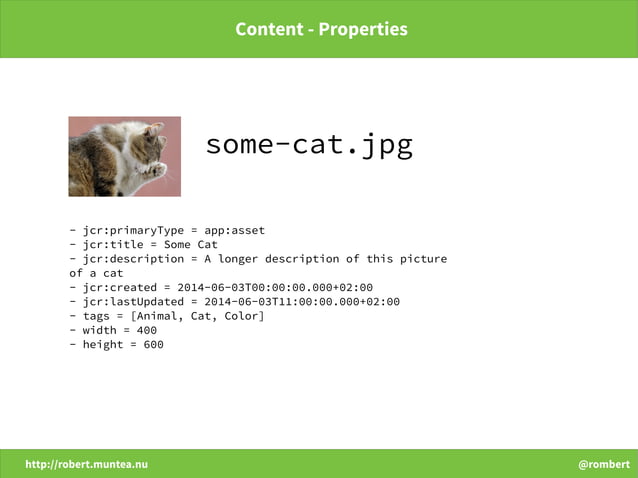 Content - Properties

some-cat.jpg

- jcr:primaryType = app:asset
- jcr:title = Some Cat
- jcr:description = A longer description of this picture of a cat
- jcr:created = 2014-06-03T00:00:00.000+02:00
- jcr:lastUpdated = 2014-06-03T11:00:00.000+02:00
- tags = [Animal, Cat, Color]
- width = 400
- height = 600

http://robert.muntea.nu

@rombert